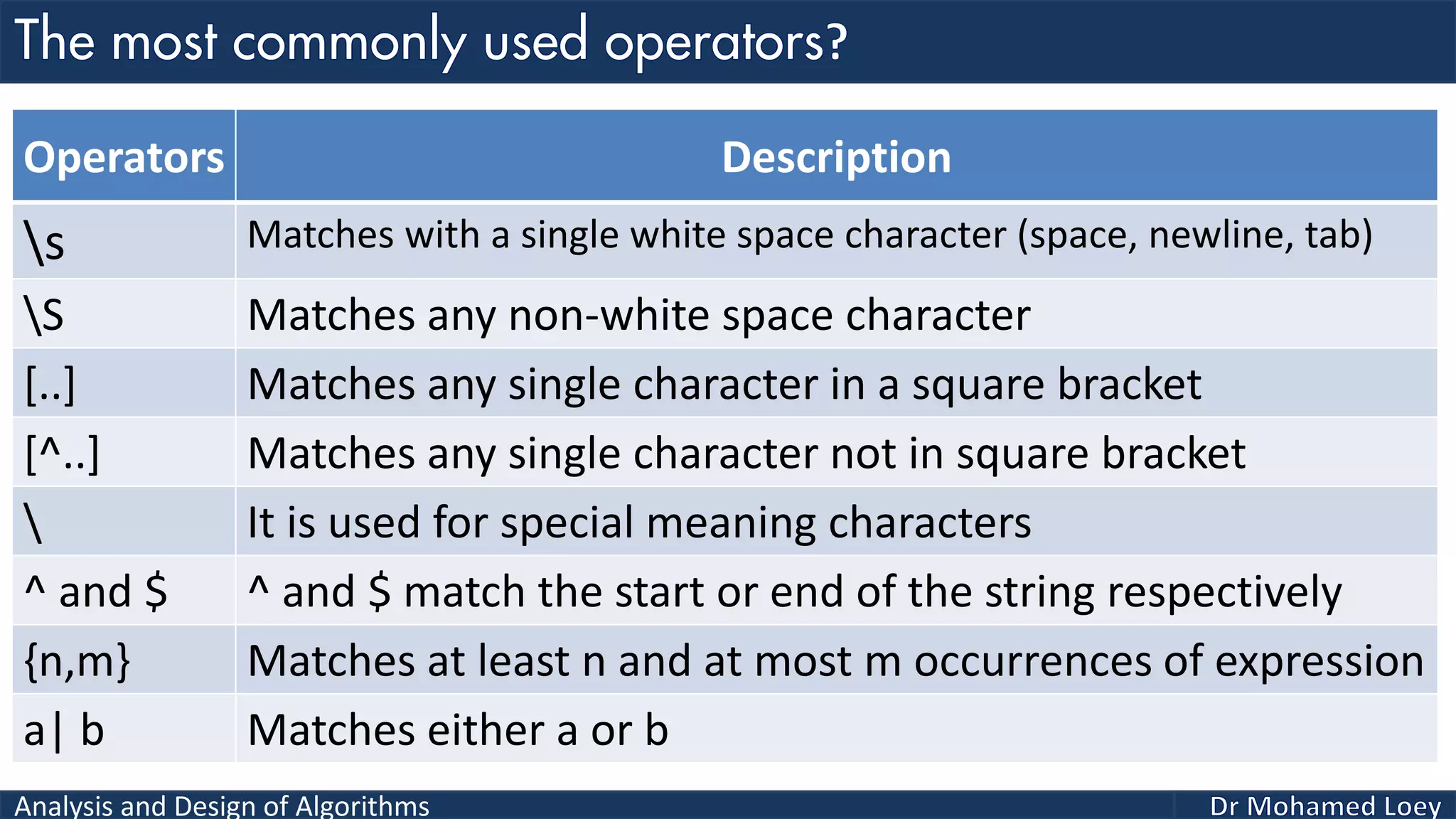 The most commonly used operators?

| Operators | Description |
|---|---|
| \s | Matches with a single white space character (space, newline, tab) |
| \S | Matches any non-white space character |
| [..] | Matches any single character in a square bracket |
| [^..] | Matches any single character not in square bracket |
| \ | It is used for special meaning characters |
| ^ and $ | ^ and $ match the start or end of the string respectively |
| {n,m} | Matches at least n and at most m occurrences of expression |
| a\| b | Matches either a or b |

Analysis and Design of Algorithms

Dr Mohamed Loey